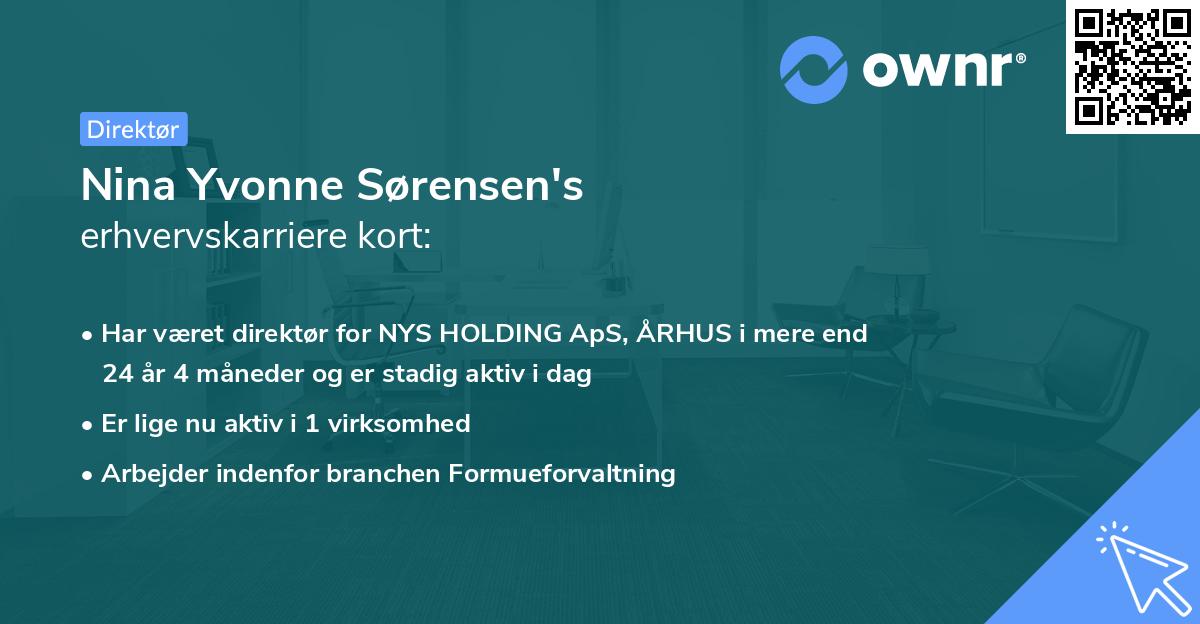 ownr®

Direktør

Nina Yvonne Sørensen's
erhvervskarriere kort:

• Har været direktør for NYS HOLDING ApS, ÅRHUS i mere end 24 år 4 måneder og er stadig aktiv i dag
• Er lige nu aktiv i 1 virksomhed
• Arbejder indenfor branchen Formueforvaltning